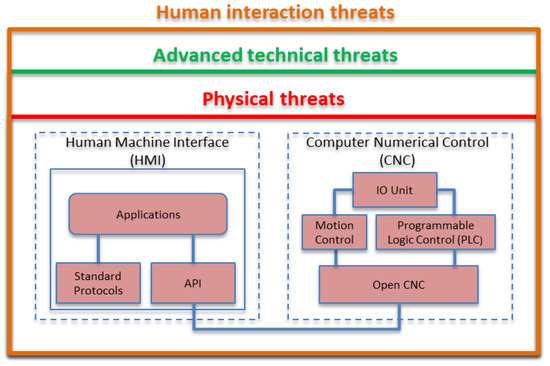 Human interaction threats

Advanced technical threats

Physical threats

Human Machine Interface (HMI)

Applications

Standard Protocols

API

Computer Numerical Control (CNC)

IO Unit

Motion Control

Programmable Logic Control (PLC)

Open CNC